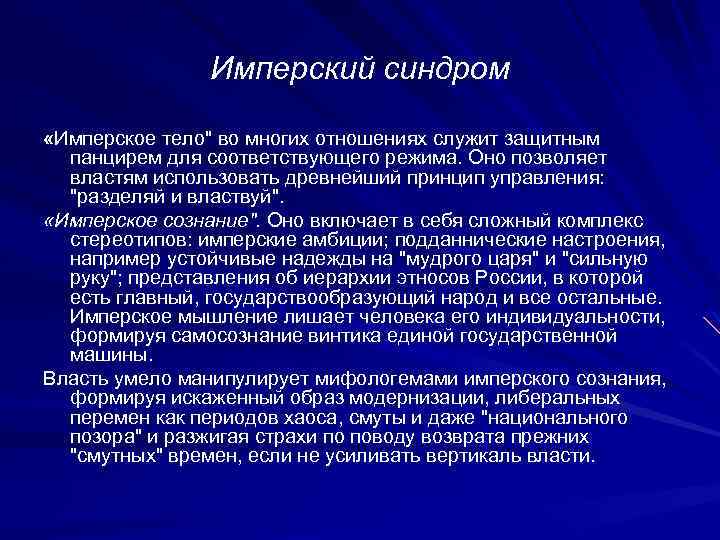 Имперский синдром

«Имперское тело" во многих отношениях служит защитным панцирем для соответствующего режима. Оно позволяет властям использовать древнейший принцип управления: "разделяй и властвуй".

«Имперское сознание". Оно включает в себя сложный комплекс стереотипов: имперские амбиции; подданнические настроения, например устойчивые надежды на "мудрого царя" и "сильную руку"; представления об иерархии этносов России, в которой есть главный, государствообразующий народ и все остальные. Имперское мышление лишает человека его индивидуальности, формируя самосознание винтика единой государственной машины.

Власть умело манипулирует мифологемами имперского сознания, формируя искаженный образ модернизации, либеральных перемен как периодов хаоса, смуты и даже "национального позора" и разжигая страхи по поводу возврата прежних "смутных" времен, если не усиливать вертикаль власти.